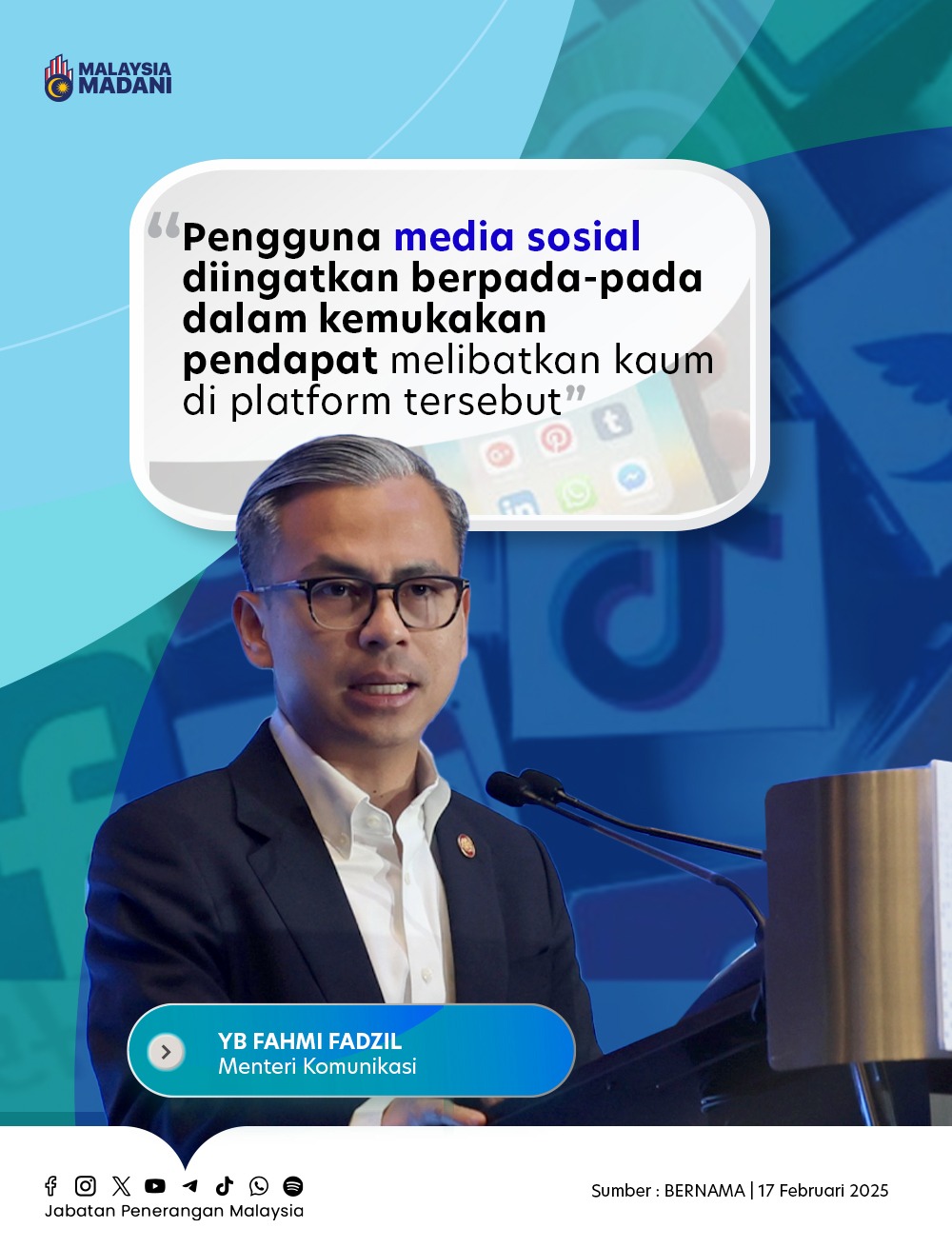 MALAYSIA MADANI

“Pengguna media sosial diingatkan berpada-pada dalam kemukakan pendapat melibatkan kaum di platform tersebut”

YB FAHMI FADZIL
Menteri Komunikasi

Jabatan Penerangan Malaysia

Sumber : BERNAMA | 17 Februari 2025